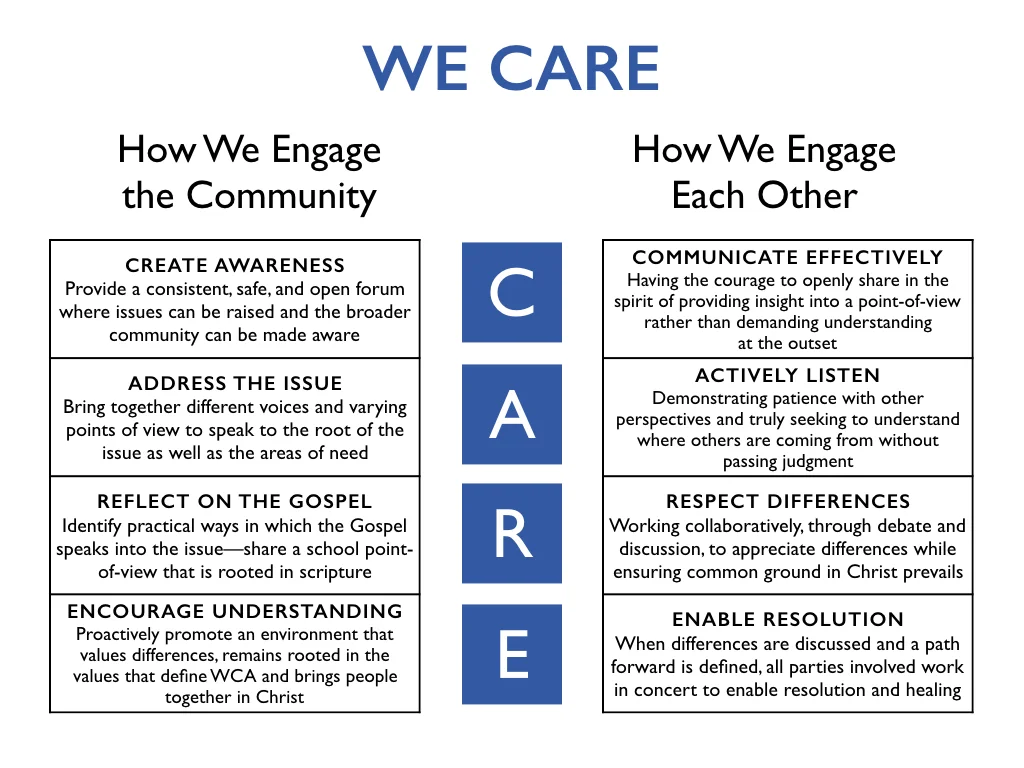 WE CARE

How We Engage the Community

CREATE AWARENESS
Provide a consistent, safe, and open forum where issues can be raised and the broader community can be made aware

ADDRESS THE ISSUE
Bring together different voices and varying points of view to speak to the root of the issue as well as the areas of need

REFLECT ON THE GOSPEL
Identify practical ways in which the Gospel speaks into the issue—share a school point-of-view that is rooted in scripture

ENCOURAGE UNDERSTANDING
Proactively promote an environment that values differences, remains rooted in the values that define WCA and brings people together in Christ

C
A
R
E

How We Engage Each Other

COMMUNICATE EFFECTIVELY
Having the courage to openly share in the spirit of providing insight into a point-of-view rather than demanding understanding at the outset

ACTIVELY LISTEN
Demonstrating patience with other perspectives and truly seeking to understand where others are coming from without passing judgment

RESPECT DIFFERENCES
Working collaboratively, through debate and discussion, to appreciate differences while ensuring common ground in Christ prevails

ENABLE RESOLUTION
When differences are discussed and a path forward is defined, all parties involved work in concert to enable resolution and healing